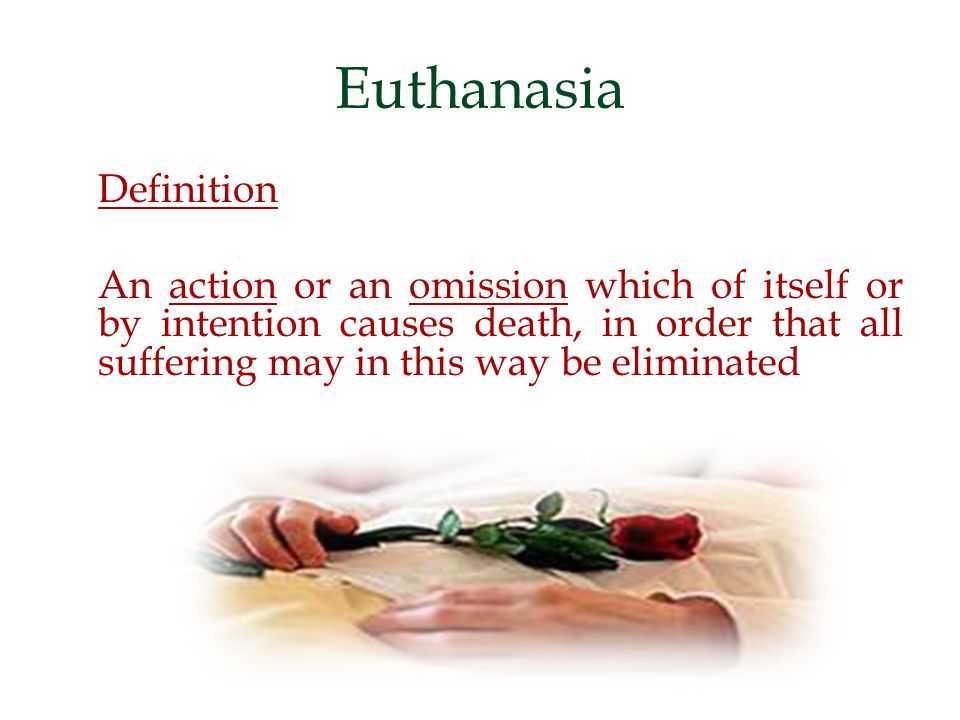 Euthanasia

Definition

An action or an omission which of itself or by intention causes death, in order that all suffering may in this way be eliminated